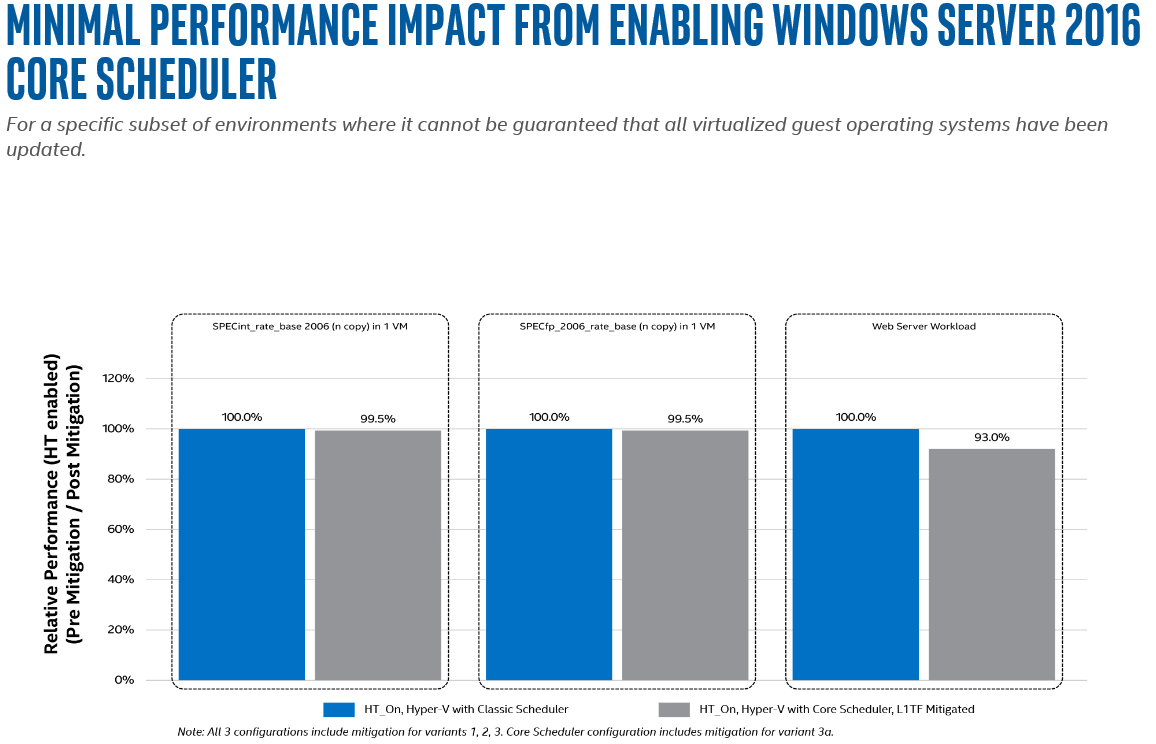 MINIMAL PERFORMANCE IMPACT FROM ENABLING WINDOWS SERVER 2016 CORE SCHEDULER

For a specific subset of environments where it cannot be guaranteed that all virtualized guest operating systems have been updated.

Relative Performance (HT enabled) (Pre Mitigation / Post Mitigation)

120%
100%
80%
60%
40%
20%
0%

SPECint_rate_base 2006 (n copy) in 1 VM
100.0%
99.5%

SPECfp_2006_rate_base (n copy) in 1 VM
100.0%
99.5%

Web Server Workload
100.0%
93.0%

HT_On, Hyper-V with Classic Scheduler
HT_On, Hyper-V with Core Scheduler, L1TF Mitigated

Note: All 3 configurations include mitigation for variants 1, 2, 3. Core Scheduler configuration includes mitigation for variant 3a.